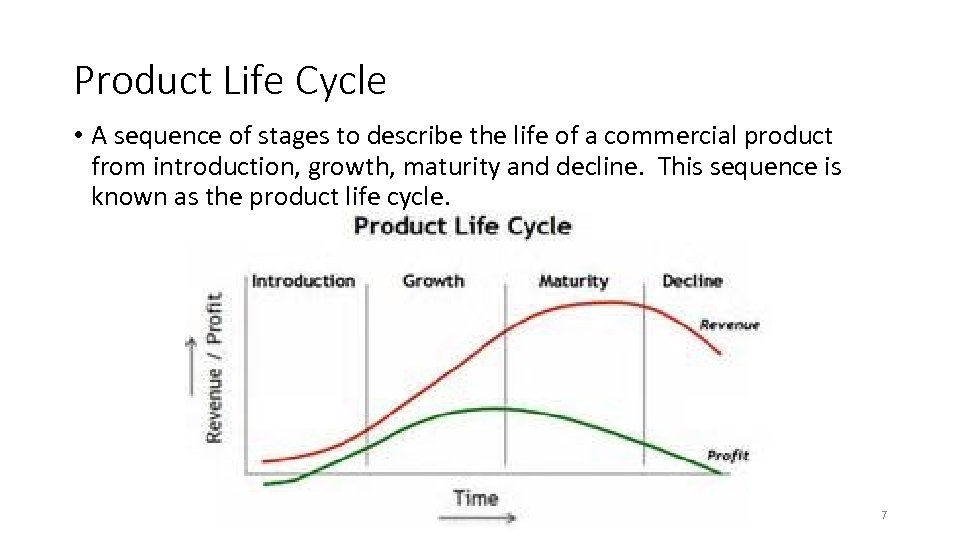 Product Life Cycle

• A sequence of stages to describe the life of a commercial product from introduction, growth, maturity and decline. This sequence is known as the product life cycle.

Product Life Cycle

Introduction Growth Maturity Decline

Revenue / Profit

Revenue

Profit

Time

7